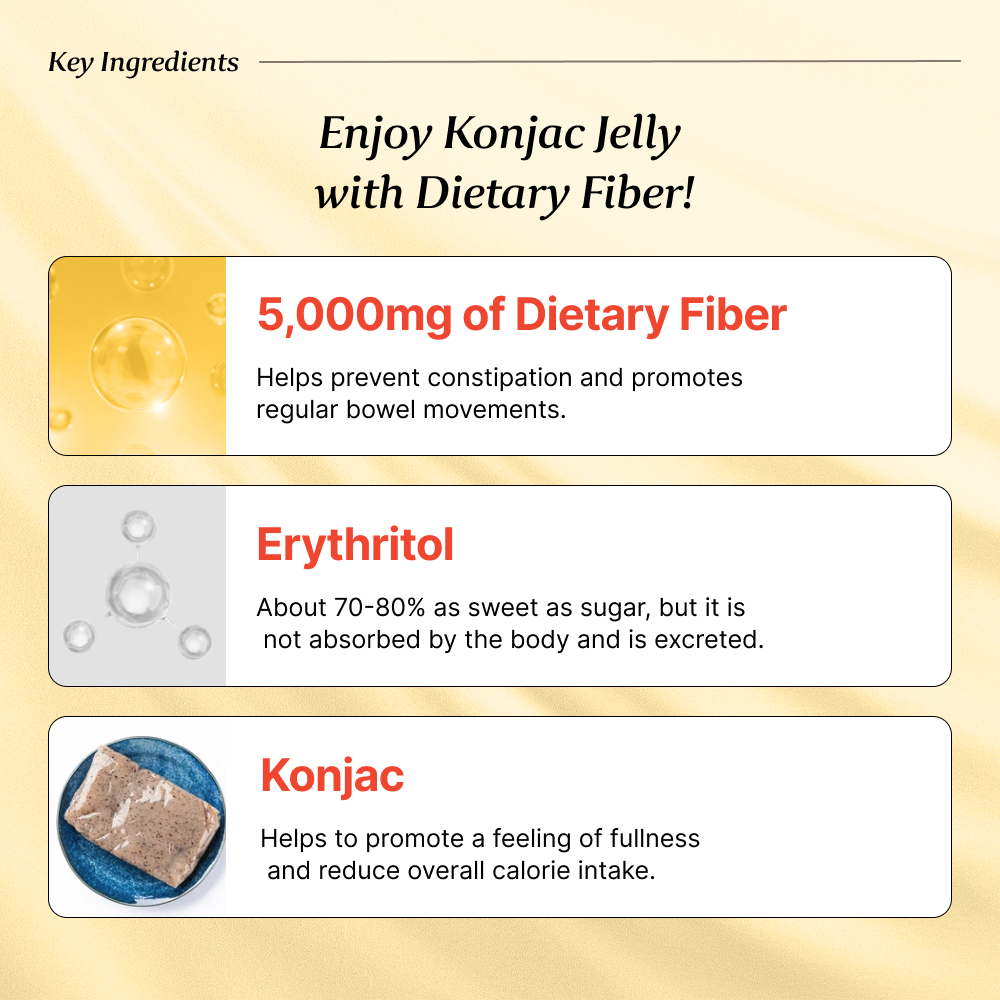 Key Ingredients

Enjoy Konjac Jelly with Dietary Fiber!

5,000mg of Dietary Fiber

Helps prevent constipation and promotes regular bowel movements.

Erythritol

About 70-80% as sweet as sugar, but it is not absorbed by the body and is excreted.

Konjac

Helps to promote a feeling of fullness and reduce overall calorie intake.